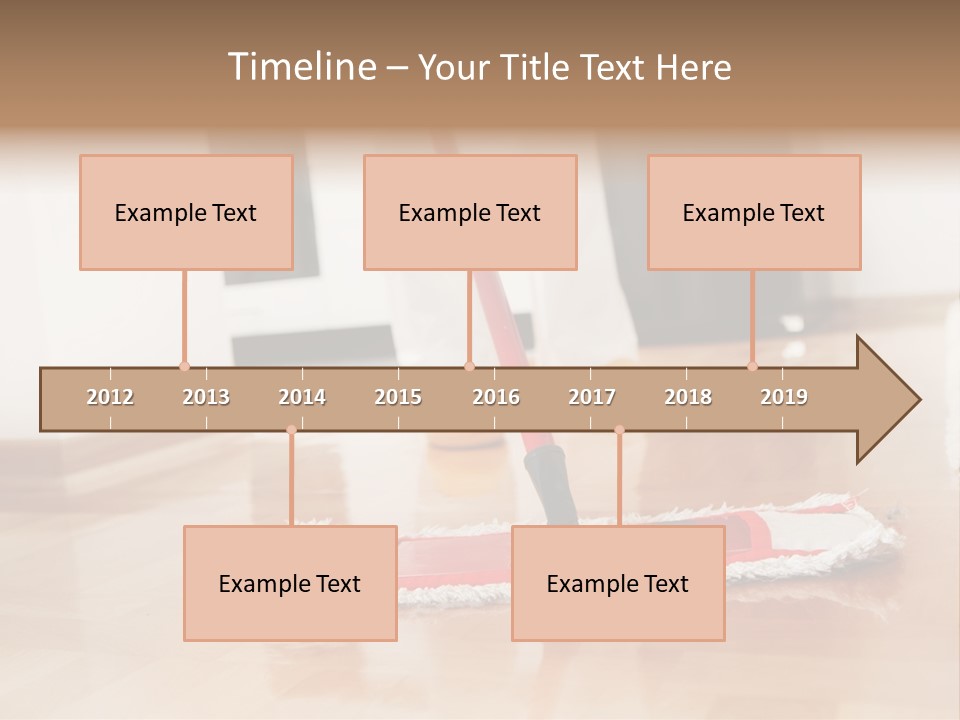 Timeline – Your Title Text Here

Example Text

Example Text

Example Text

2012 2013 2014 2015 2016 2017 2018 2019

Example Text

Example Text